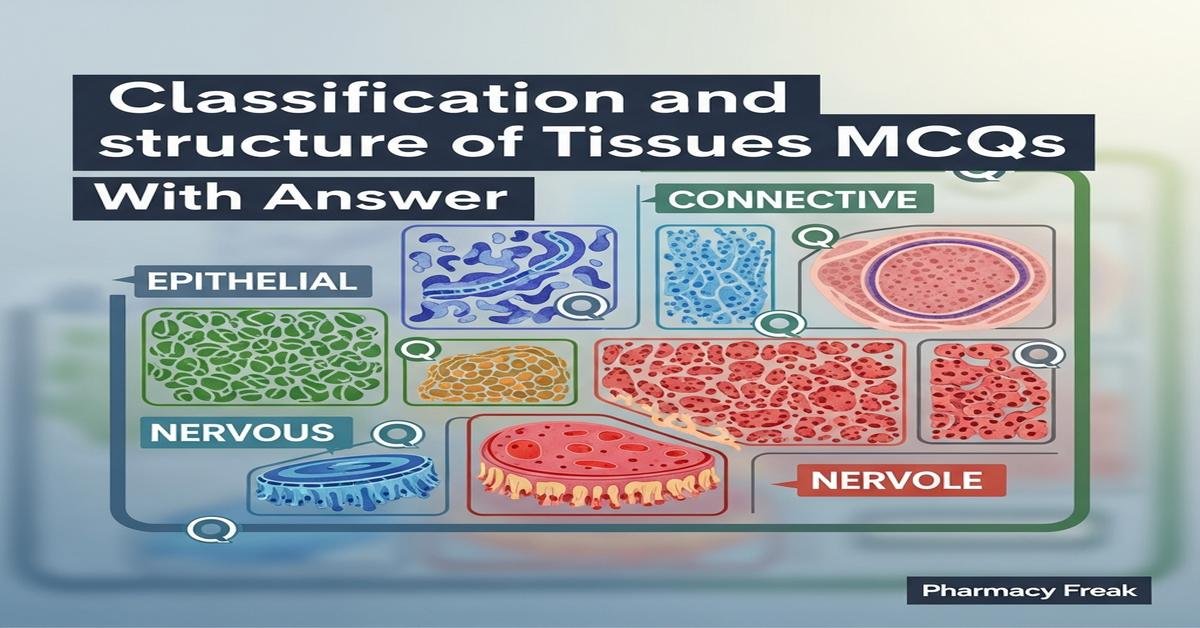 Classification and structure of Tissues MCQs
With Answer

CONNECTIVE

EPITHELIAL

NERVOUS

NERVOLE

Pharmacy Freak